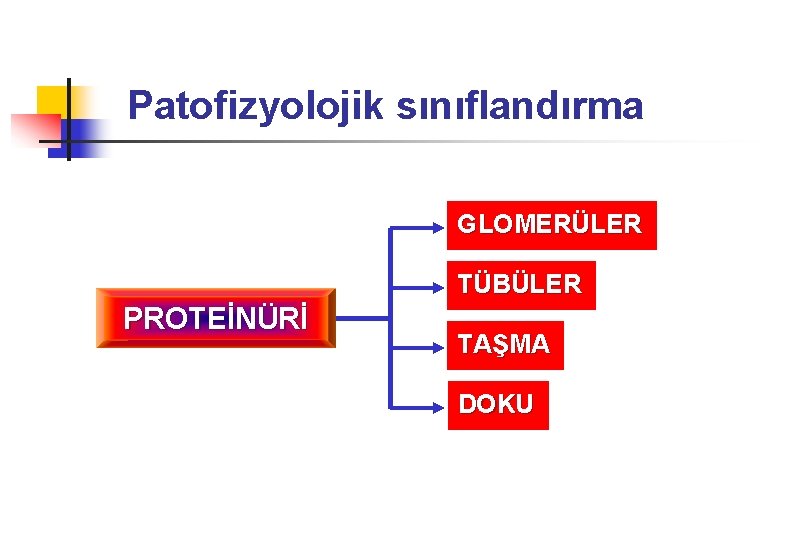 Patofizyolojik sınıflandırma

PROTEİNÜRİ

GLOMERÜLER

TÜBÜLER

TAŞMA

DOKU